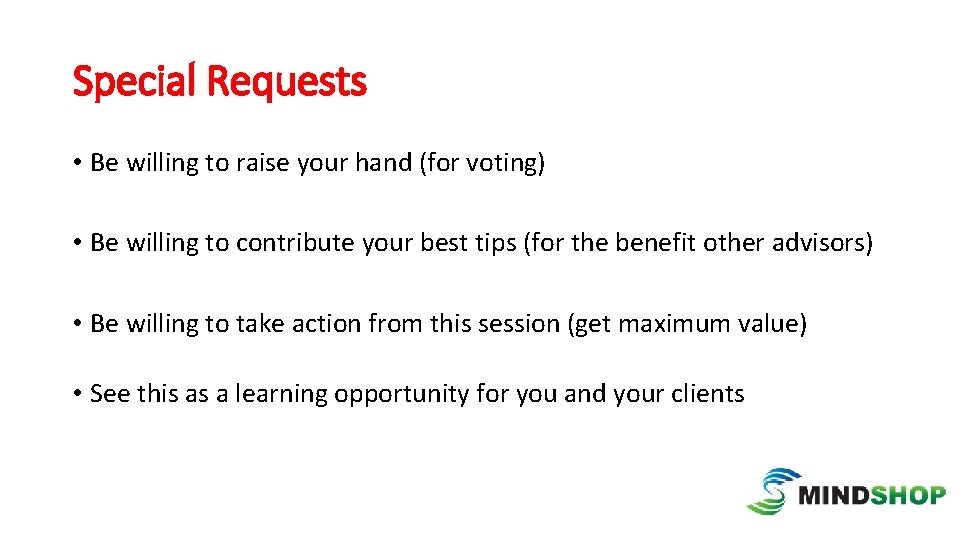 Special Requests

• Be willing to raise your hand (for voting)

• Be willing to contribute your best tips (for the benefit other advisors)

• Be willing to take action from this session (get maximum value)

• See this as a learning opportunity for you and your clients

MINDSHOP